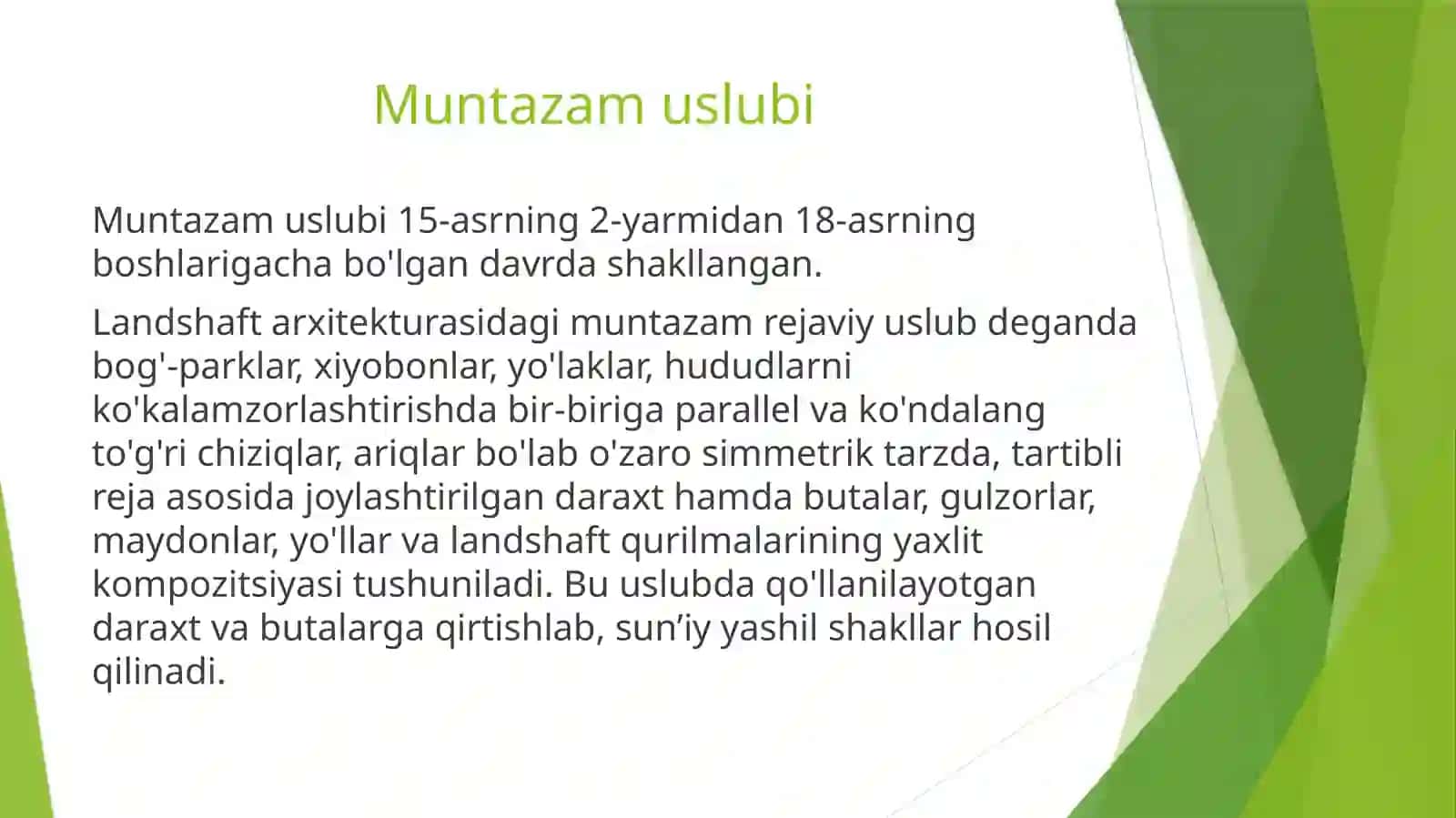 Muntazam uslubi

Muntazam uslubi 15-asrning 2-yarmidan 18-asrning boshlarigacha bo'lgan davrda shakllangan.

Landshaft arxitekturasidagi muntazam rejaviy uslub deganda bog'-parklar, xiyobonlar, yo'laklar, hududlarni ko'kalamzorlashtirishda bir-biriga parallel va ko'ndalang to'g'ri chiziqlar, ariqlar bo'lab o'zaro simmetrik tarzda, tartibli reja asosida joylashtirilgan daraxt hamda butalar, gulzorlar, maydonlar, yo'llar va landshaft qurilmalarining yaxlit kompozitsiyasi tushuniladi. Bu uslubda qo'llanilayotgan daraxt va butalarga qirtishlab, sun’iy yashil shakllar hosil qilinadi.